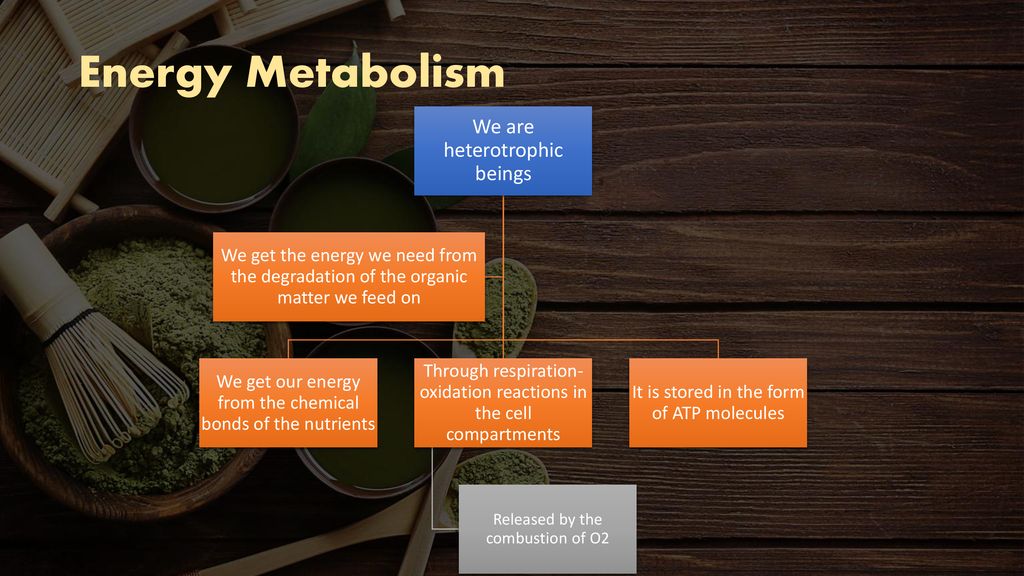 Energy Metabolism

We are heterotrophic beings

We get the energy we need from the degradation of the organic matter we feed on

We get our energy from the chemical bonds of the nutrients

Through respiration-oxidation reactions in the cell compartments

It is stored in the form of ATP molecules

Released by the combustion of O2